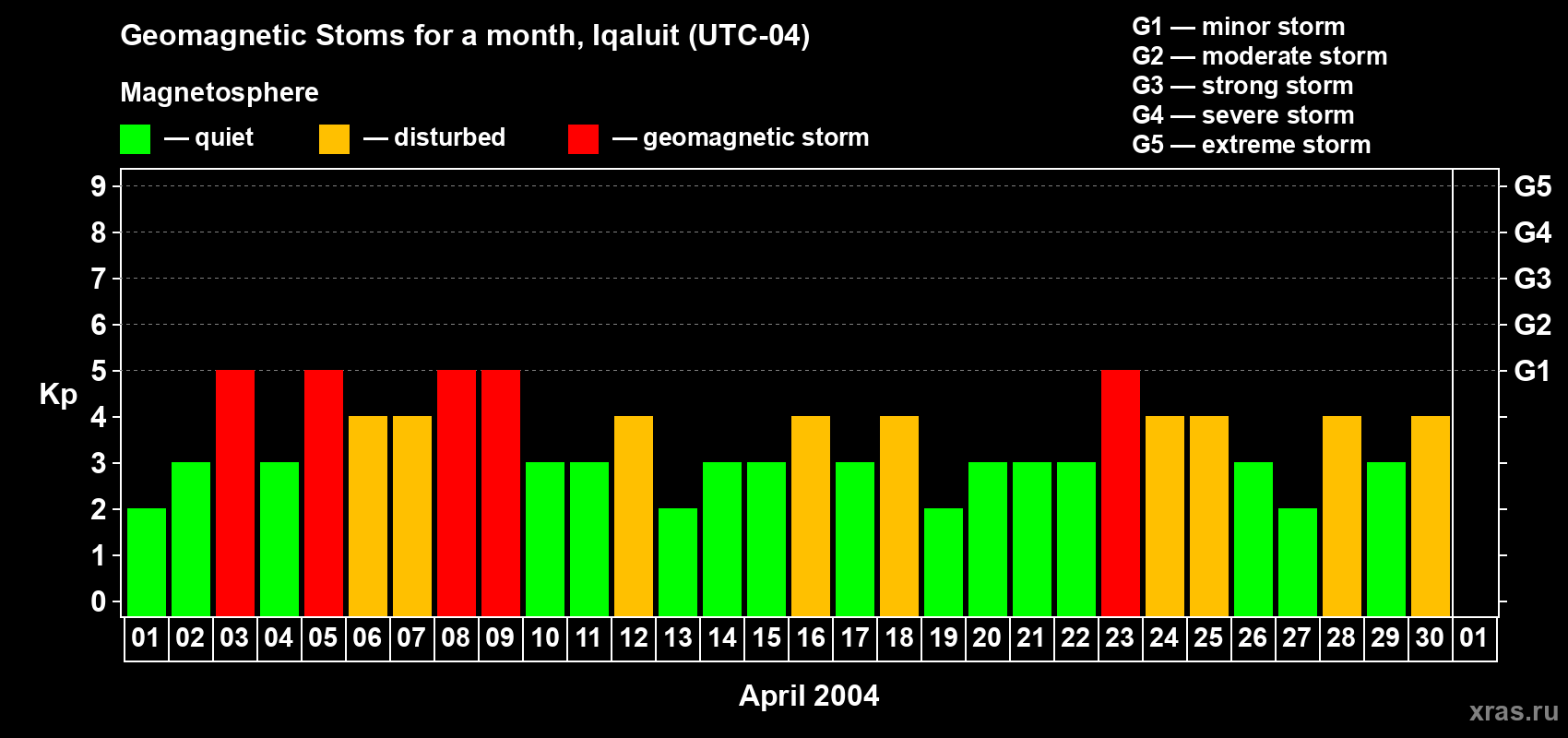 Geomagnetic Stoms for a month, Iqaluit (UTC-04)

Magnetosphere

— quiet — disturbed — geomagnetic storm

G1 — minor storm
G2 — moderate storm
G3 — strong storm
G4 — severe storm
G5 — extreme storm

Kp

9
8
7
6
5
4
3
2
1
0

G5
G4
G3
G2
G1

01 02 03 04 05 06 07 08 09 10 11 12 13 14 15 16 17 18 19 20 21 22 23 24 25 26 27 28 29 30 01

April 2004

xras.ru